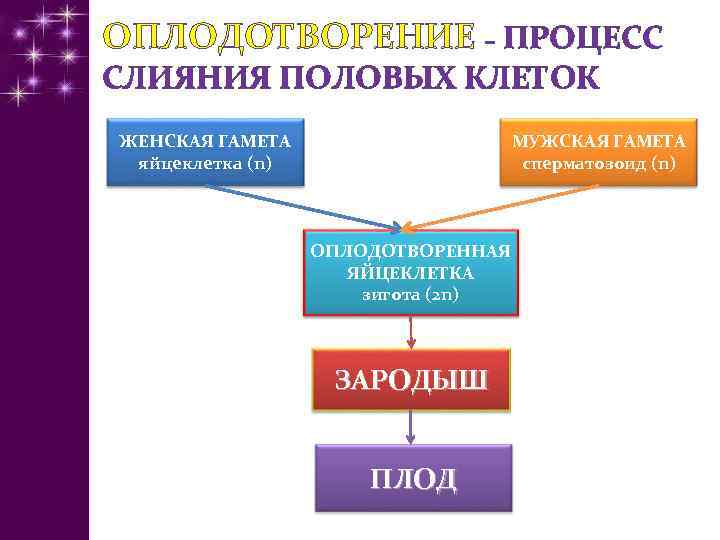 ОПЛОДОТВОРЕНИЕ – ПРОЦЕСС СЛИЯНИЯ ПОЛОВЫХ КЛЕТОК

ЖЕНСКАЯ ГАМЕТА
яйцеклетка (n)

МУЖСКАЯ ГАМЕТА
сперматозоид (n)

ОПЛОДОТВОРЕННАЯ ЯЙЦЕКЛЕТКА
зигота (2n)

ЗАРОДЫШ

ПЛОД